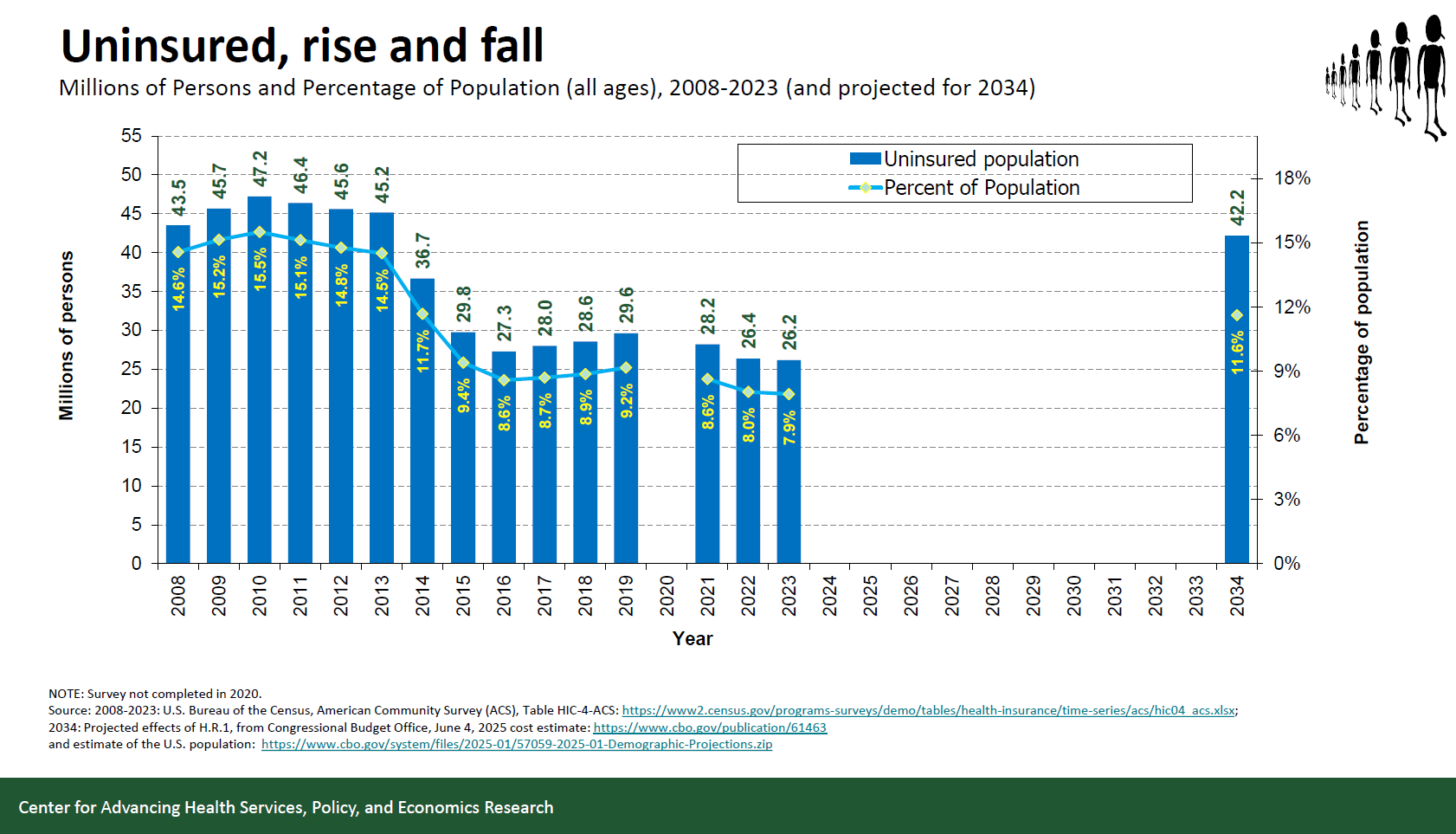 Uninsured, rise and fall
Millions of Persons and Percentage of Population (all ages), 2008-2023 (and projected for 2034)

Uninsured population
Percent of Population

Millions of persons
55
50
45
40
35
30
25
20
15
10
5
0

Percentage of population
18%
15%
12%
9%
6%
3%
0%

43.5
45.7
47.2
46.4
45.6
45.2
36.7
29.8
27.3
28.0
28.6
29.6
28.2
26.4
26.2
42.2

14.6%
15.2%
15.5%
15.1%
14.8%
14.5%
11.7%
9.4%
8.6%
8.7%
8.9%
9.2%
8.6%
8.0%
7.9%
11.6%

2008
2009
2010
2011
2012
2013
2014
2015
2016
2017
2018
2019
2020
2021
2022
2023
2024
2025
2026
2027
2028
2029
2030
2031
2032
2033
2034
Year

NOTE: Survey not completed in 2020.
Source: 2008-2023: U.S. Bureau of the Census, American Community Survey (ACS), Table HIC-4-ACS: https://www2.census.gov/programs-surveys/demo/tables/health-insurance/time-series/acs/hic04_acs.xlsx;
2034: Projected effects of H.R.1, from Congressional Budget Office, June 4, 2025 cost estimate: https://www.cbo.gov/publication/61463
and estimate of the U.S. population: https://www.cbo.gov/system/files/2025-01/57059-2025-01-Demographic-Projections.zip

Center for Advancing Health Services, Policy, and Economics Research